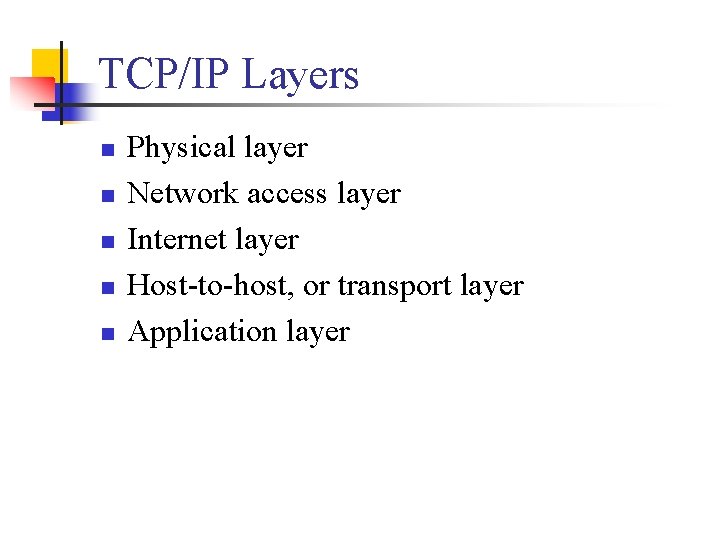 TCP/IP Layers

- Physical layer
- Network access layer
- Internet layer
- Host-to-host, or transport layer
- Application layer